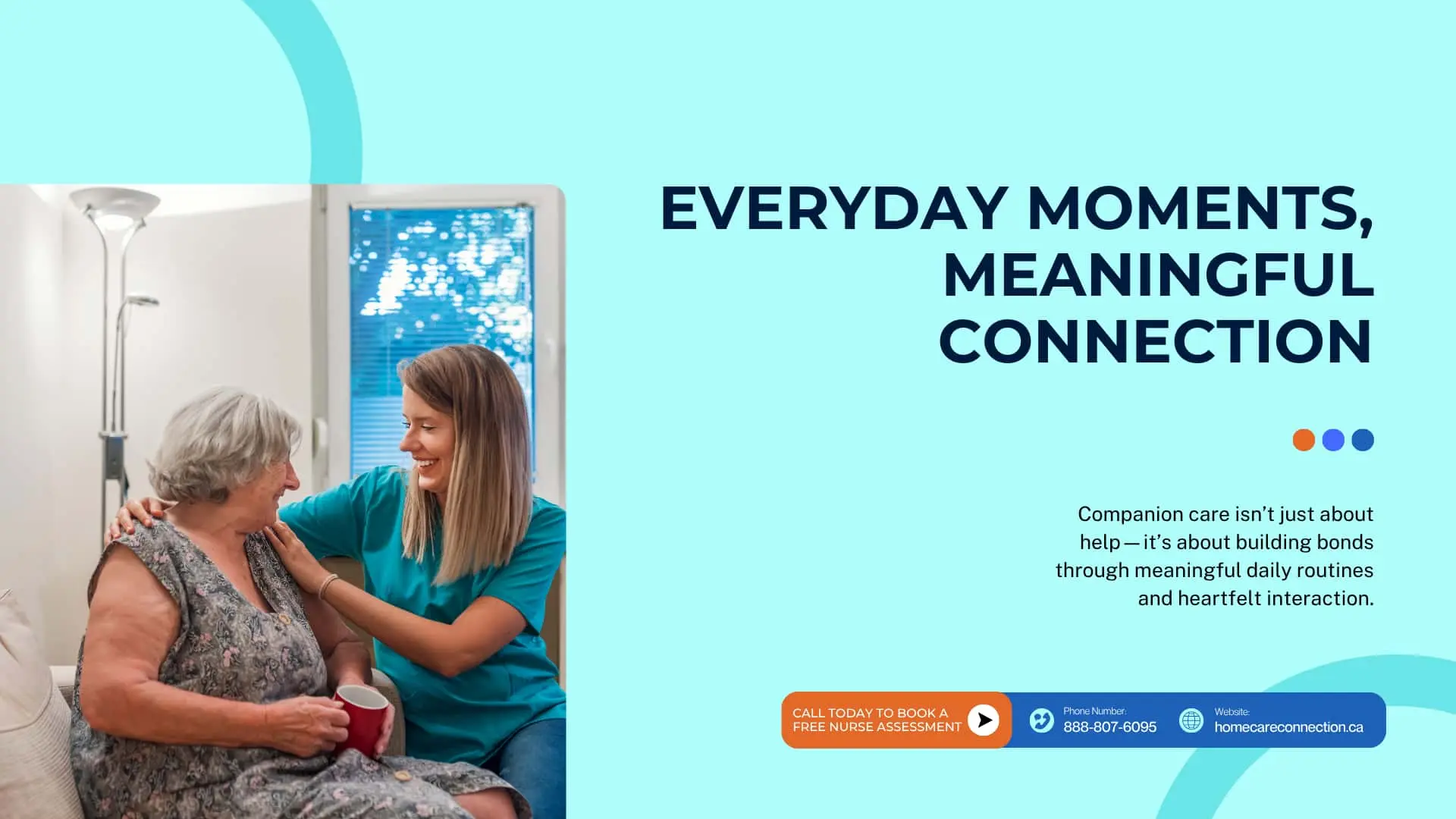 EVERYDAY MOMENTS, MEANINGFUL CONNECTION

Companion care isn't just about help — it's about building bonds through meaningful daily routines and heartfelt interaction.

CALL TODAY TO BOOK A FREE NURSE ASSESSMENT

Phone Number: 888-807-6095

Website: homecareconnection.ca